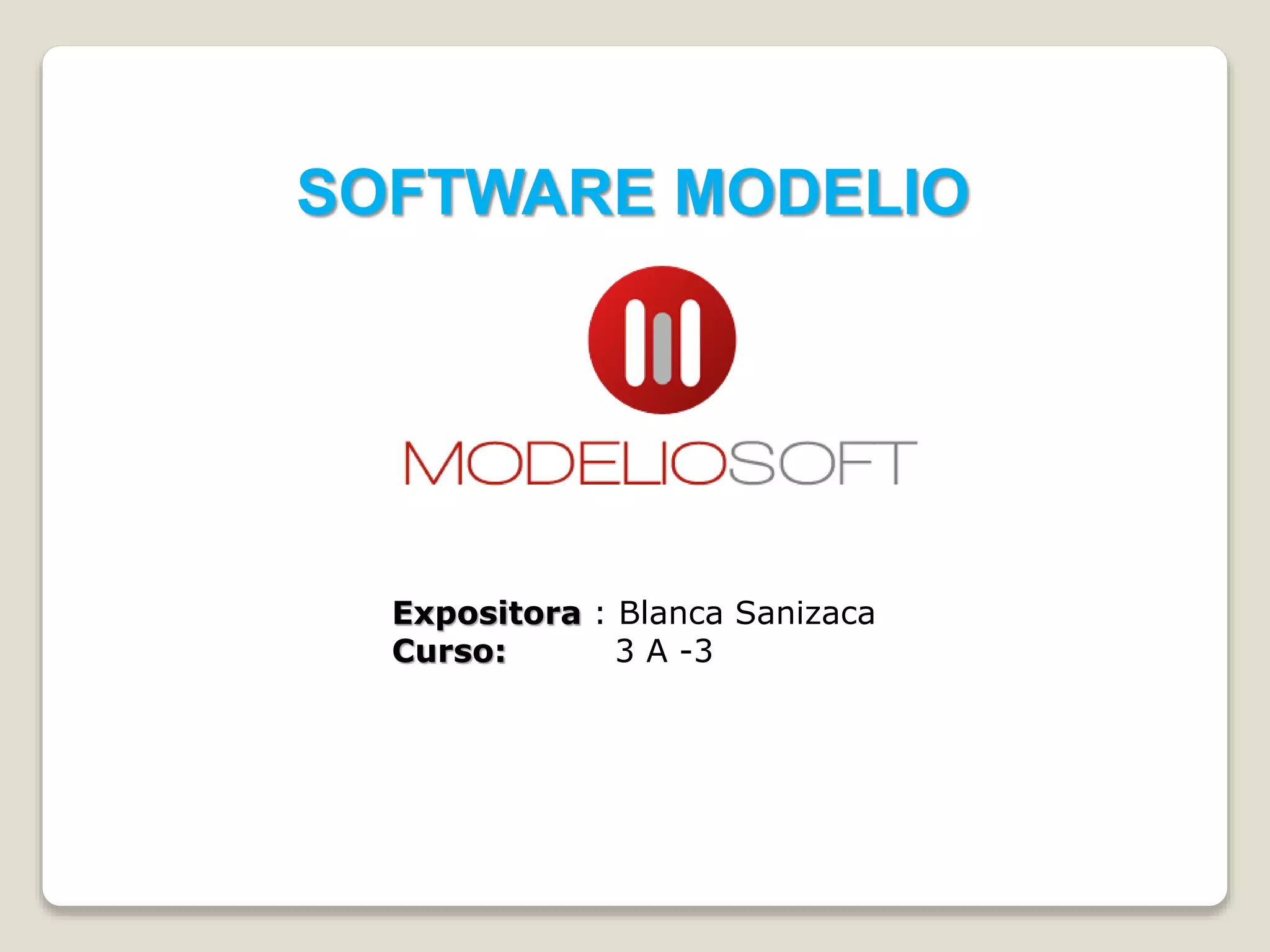 SOFTWARE MODELIO

MODELIOSOFT

Expositora : Blanca Sanizaca
Curso: 3 A -3